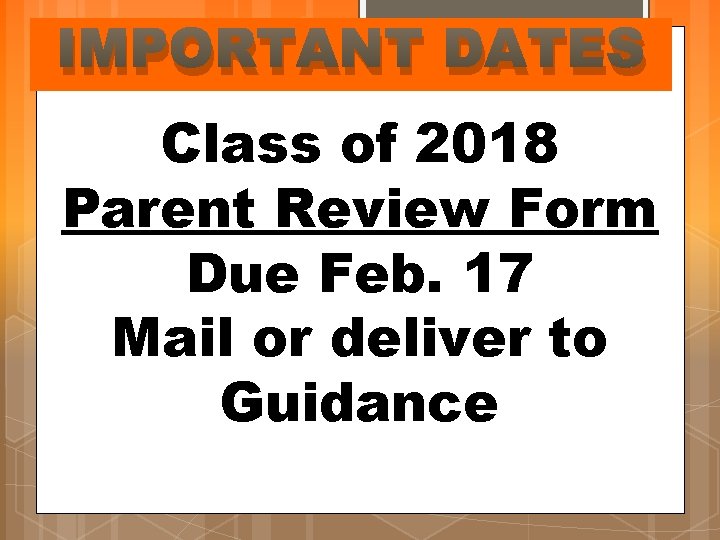 IMPORTANT DATES

Class of 2018
Parent Review Form
Due Feb. 17
Mail or deliver to Guidance